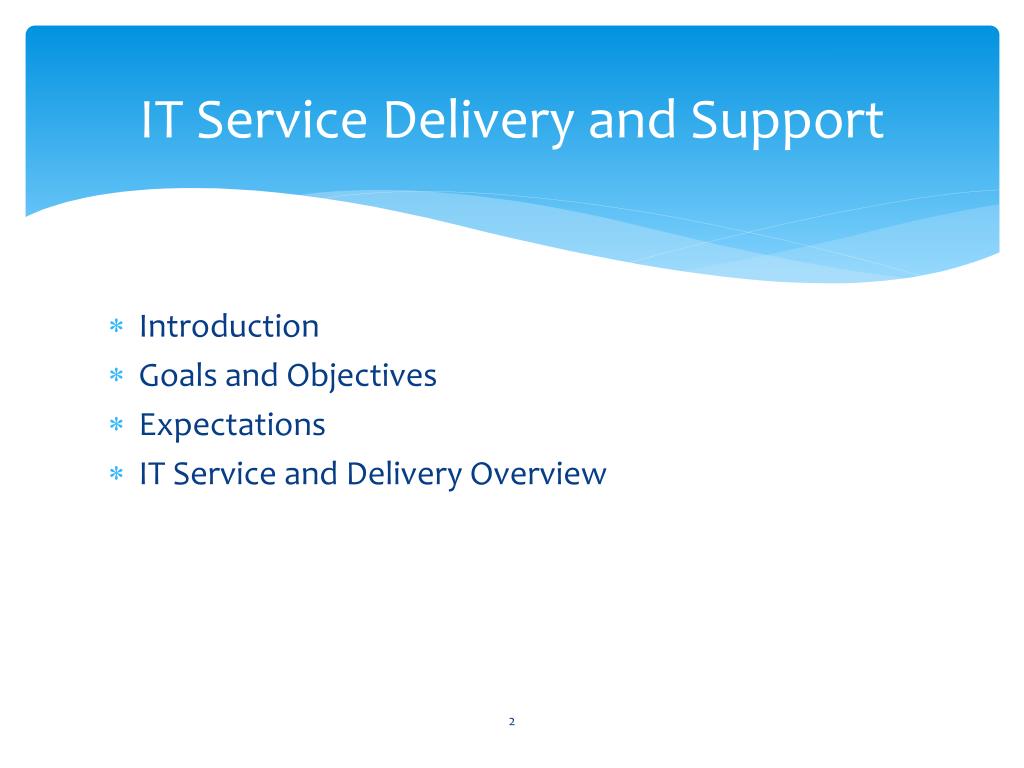 IT Service Delivery and Support

* Introduction
* Goals and Objectives
* Expectations
* IT Service and Delivery Overview

2